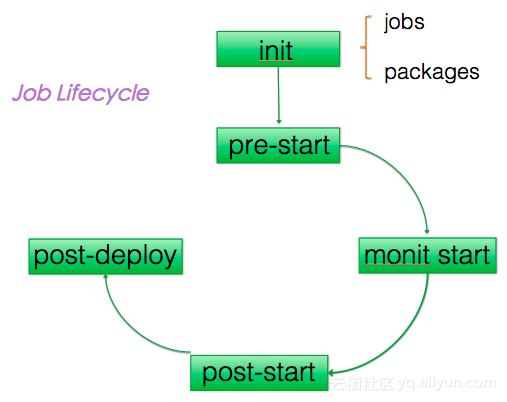 Job Lifecycle

init

jobs

packages

pre-start

monit start

post-start

post-deploy

云栖社区 yq.aliyun.com